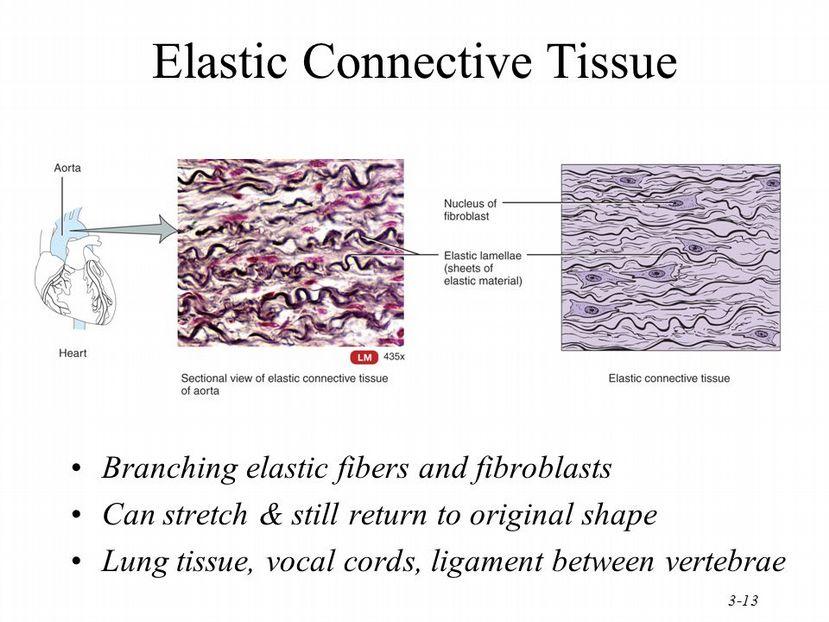 Elastic Connective Tissue

Aorta

Heart

LM 435x

Sectional view of elastic connective tissue of aorta

Nucleus of fibroblast

Elastic lamellae (sheets of elastic material)

Elastic connective tissue

• Branching elastic fibers and fibroblasts
• Can stretch & still return to original shape
• Lung tissue, vocal cords, ligament between vertebrae

3-13